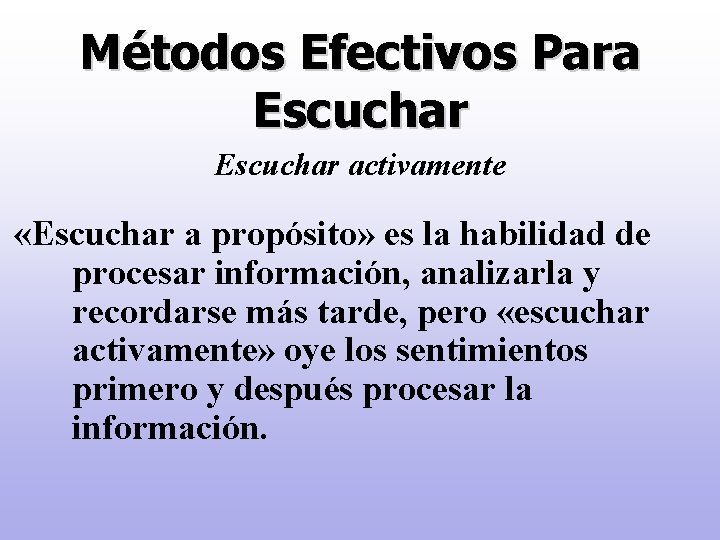 Métodos Efectivos Para Escuchar

Escuchar activamente

«Escuchar a propósito» es la habilidad de procesar información, analizarla y recordarse más tarde, pero «escuchar activamente» oye los sentimientos primero y después procesar la información.